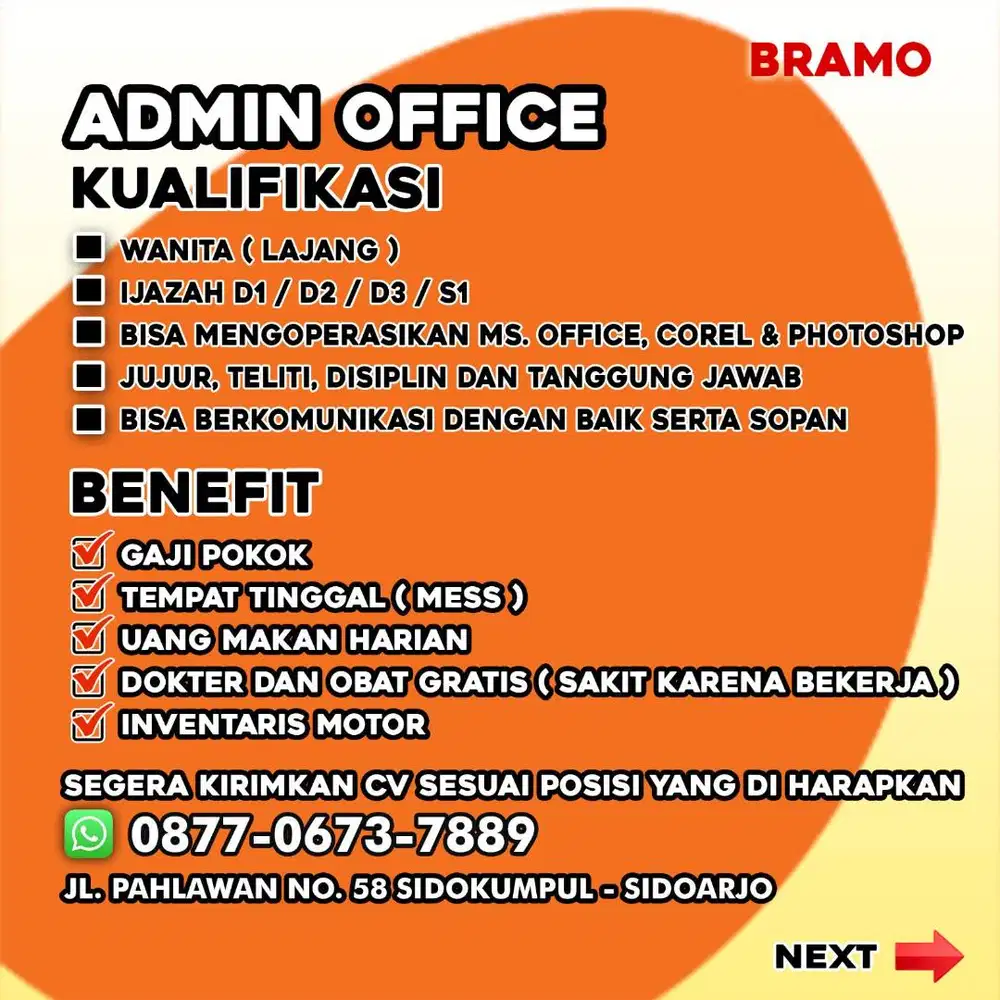 BRAMO

ADMIN OFFICE

KUALIFIKASI

WANITA ( LAJANG )
IJAZAH D1 / D2 / D3 / S1
BISA MENGOPERASIKAN MS. OFFICE, COREL & PHOTOSHOP
JUJUR, TELITI, DISIPLIN DAN TANGGUNG JAWAB
BISA BERKOMUNIKASI DENGAN BAIK SERTA SOPAN

BENEFIT

GAJI POKOK
TEMPAT TINGGAL ( MESS )
UANG MAKAN HARIAN
DOKTER DAN OBAT GRATIS ( SAKIT KARENA BEKERJA )
INVENTARIS MOTOR

SEGERA KIRIMKAN CV SESUAI POSISI YANG DI HARAPKAN

0877-0673-7889

JL. PAHLAWAN NO. 58 SIDOKUMPUL - SIDOARJO

NEXT